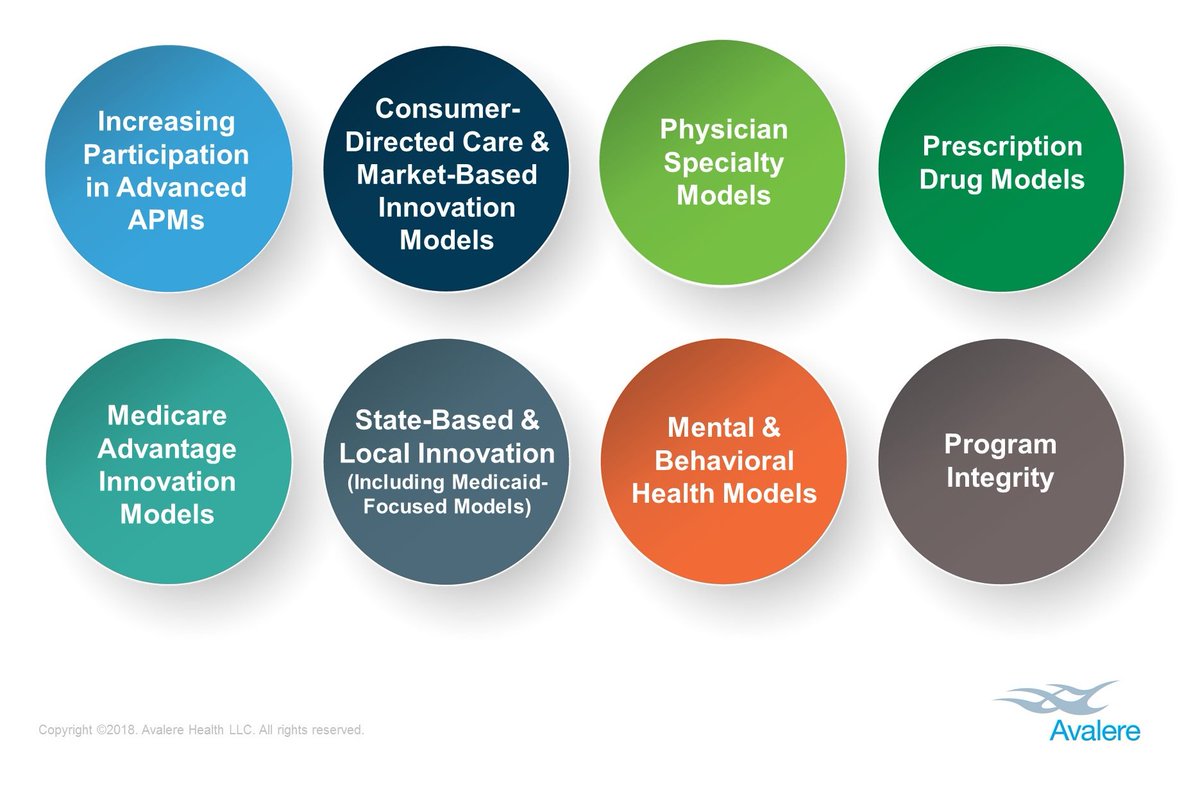 Increasing Participation in Advanced APMs

Consumer-Directed Care & Market-Based Innovation Models

Physician Specialty Models

Prescription Drug Models

Medicare Advantage Innovation Models

State-Based & Local Innovation (Including Medicaid-Focused Models)

Mental & Behavioral Health Models

Program Integrity

Copyright ©2018. Avalere Health LLC. All rights reserved.

Avalere